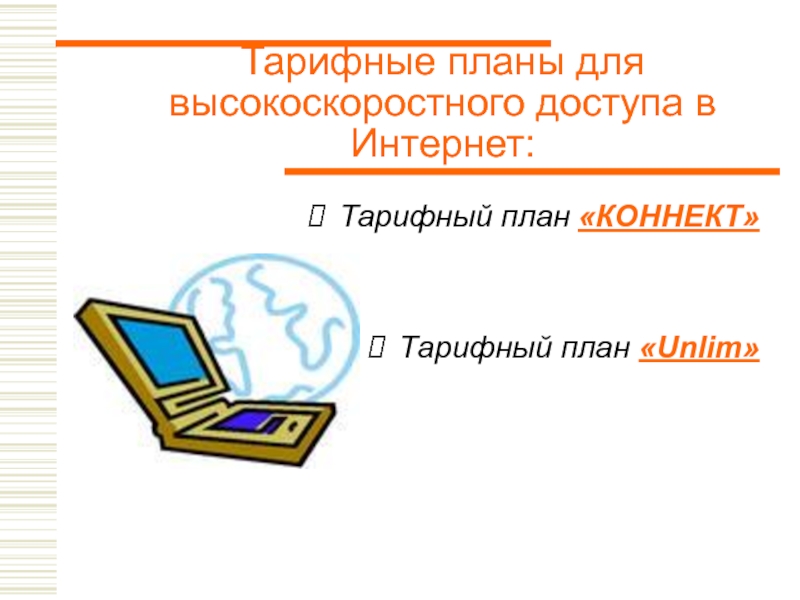 Тарифные планы для высокоскоростного доступа в Интернет:

Тарифный план «КОННЕКТ»

Тарифный план «Unlim»